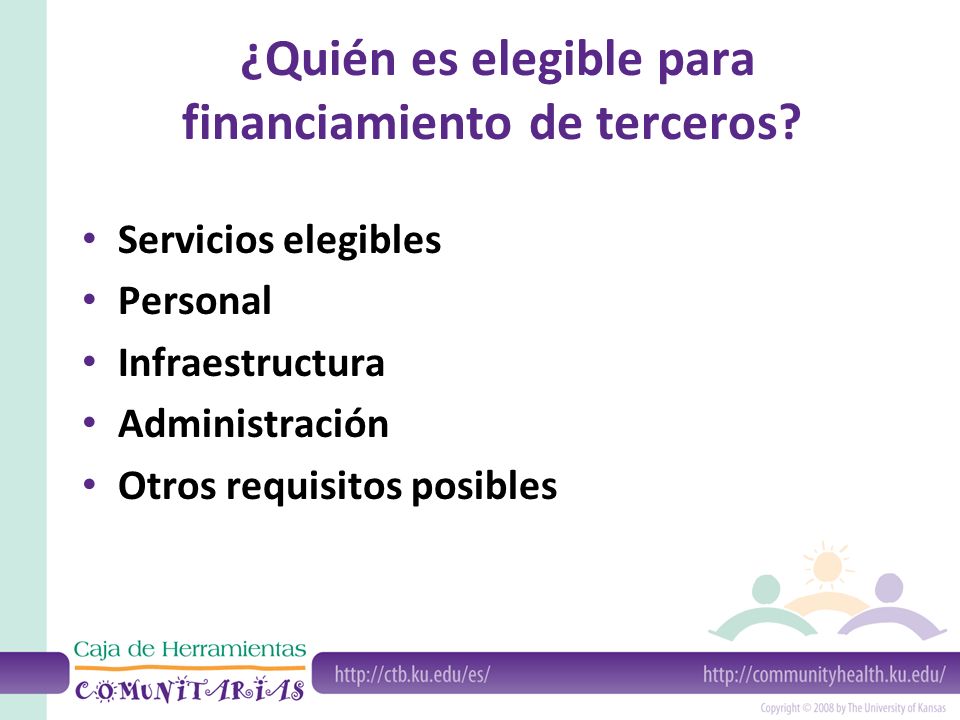 ¿Quién es elegible para financiamiento de terceros?

• Servicios elegibles
• Personal
• Infraestructura
• Administración
• Otros requisitos posibles

Caja de Herramientas
COMUNITARIAS

http://ctb.ku.edu/es/

http://communityhealth.ku.edu/

Copyright © 2008 by The University of Kansas